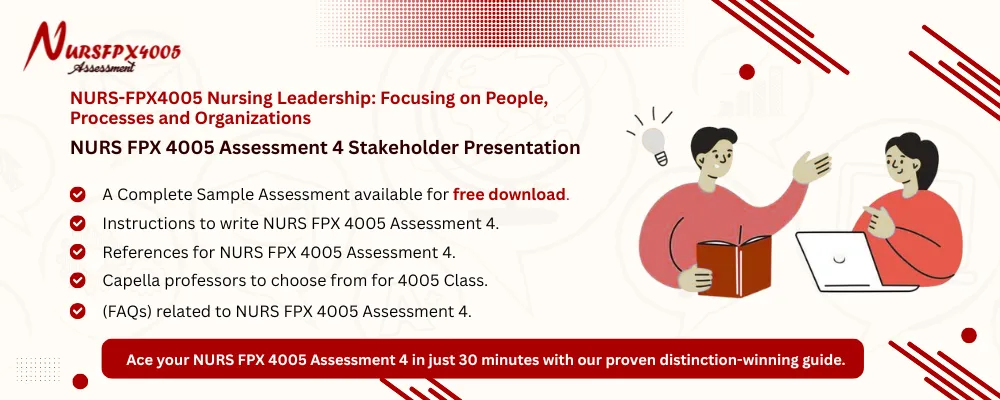 NURSFPX4005
Assessment

NURS-FPX4005 Nursing Leadership: Focusing on People, Processes and Organizations

NURS FPX 4005 Assessment 4 Stakeholder Presentation

A Complete Sample Assessment available for free download.

Instructions to write NURS FPX 4005 Assessment 4.

References for NURS FPX 4005 Assessment 4.

Capella professors to choose from for 4005 Class.

(FAQs) related to NURS FPX 4005 Assessment 4.

Ace your NURS FPX 4005 Assessment 4 in just 30 minutes with our proven distinction-winning guide.